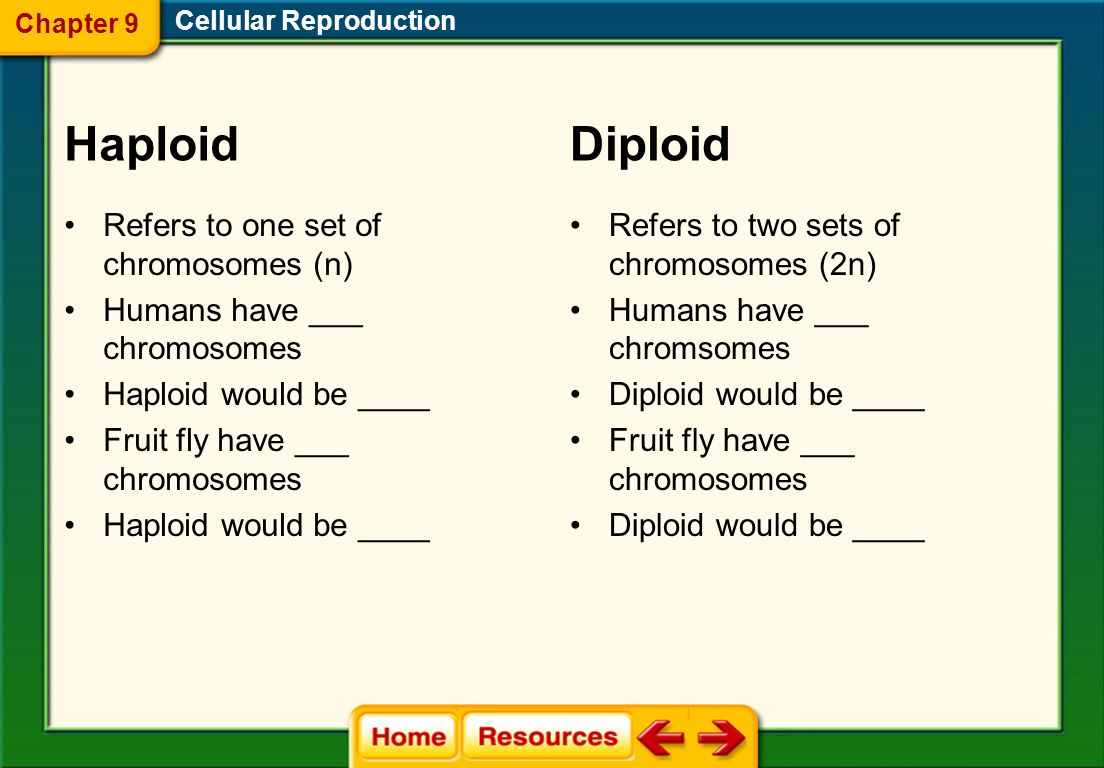 Chapter 9 Cellular Reproduction

Haploid

• Refers to one set of chromosomes (n)
• Humans have ___ chromosomes
• Haploid would be ____
• Fruit fly have ___ chromosomes
• Haploid would be ____

Diploid

• Refers to two sets of chromosomes (2n)
• Humans have ___ chromsomes
• Diploid would be ____
• Fruit fly have ___ chromosomes
• Diploid would be ____

Home Resources